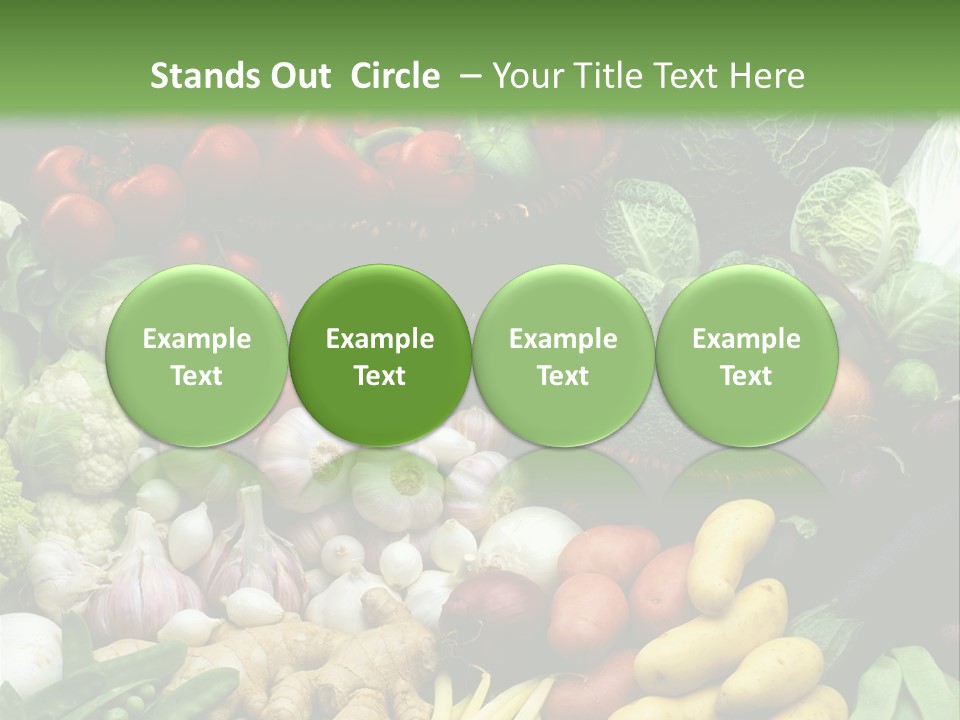 Stands Out Circle – Your Title Text Here

Example Text

Example Text

Example Text

Example Text